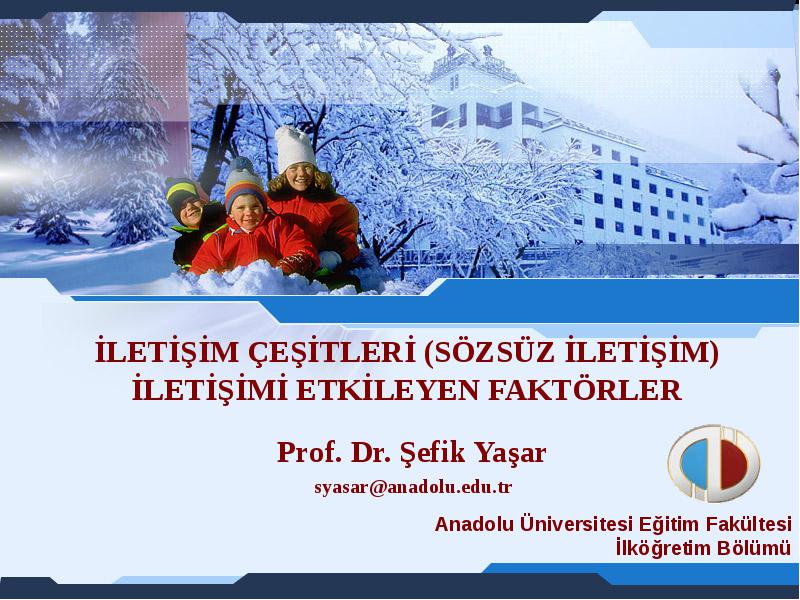 İLETİŞİM ÇEŞİTLERİ (SÖZSÜZ İLETİŞİM)
İLETİŞİMİ ETKİLEYEN FAKTÖRLER

Prof. Dr. Şefik Yaşar

syasar@anadolu.edu.tr

Anadolu Üniversitesi Eğitim Fakültesi
İlköğretim Bölümü